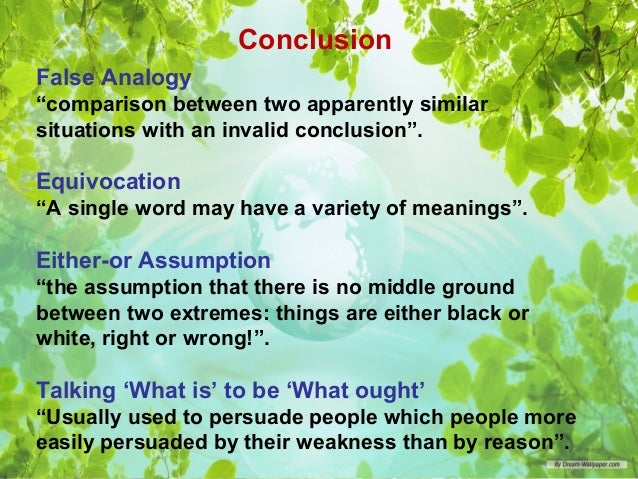 Conclusion

False Analogy
“comparison between two apparently similar situations with an invalid conclusion”.

Equivocation
“A single word may have a variety of meanings”.

Either-or Assumption
“the assumption that there is no middle ground between two extremes: things are either black or white, right or wrong!”.

Talking ‘What is’ to be ‘What ought’
“Usually used to persuade people which people more easily persuaded by their weakness than by reason”.

By Dream-Wallpaper.com